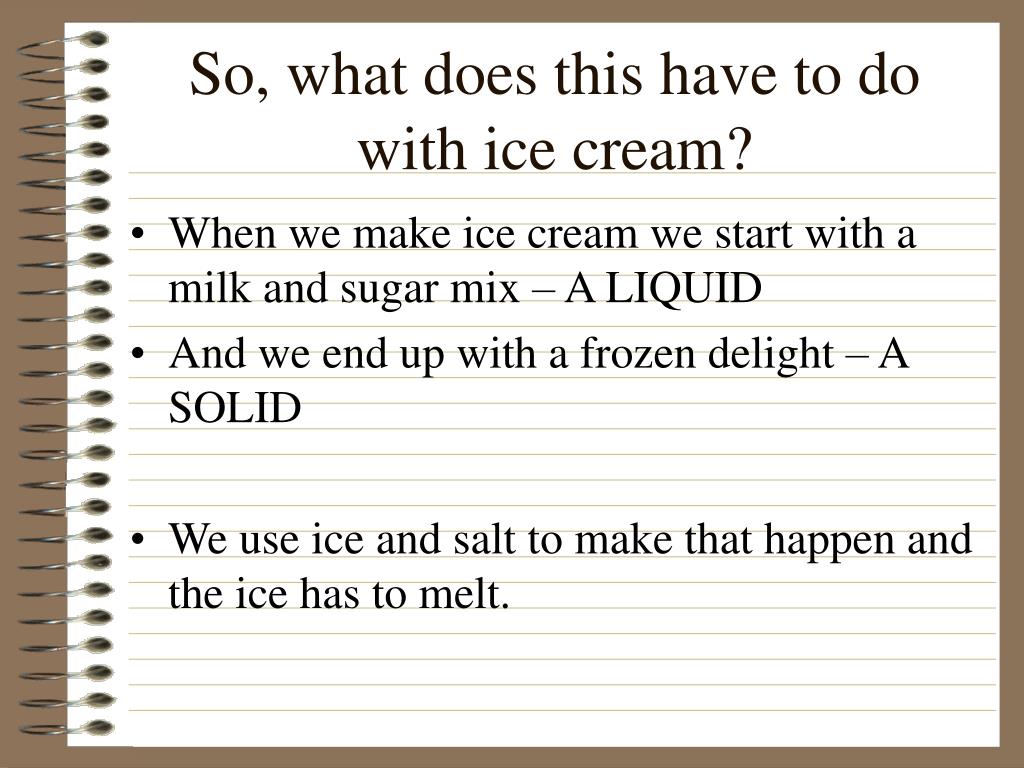 So, what does this have to do with ice cream?

• When we make ice cream we start with a milk and sugar mix – A LIQUID
• And we end up with a frozen delight – A SOLID

• We use ice and salt to make that happen and the ice has to melt.